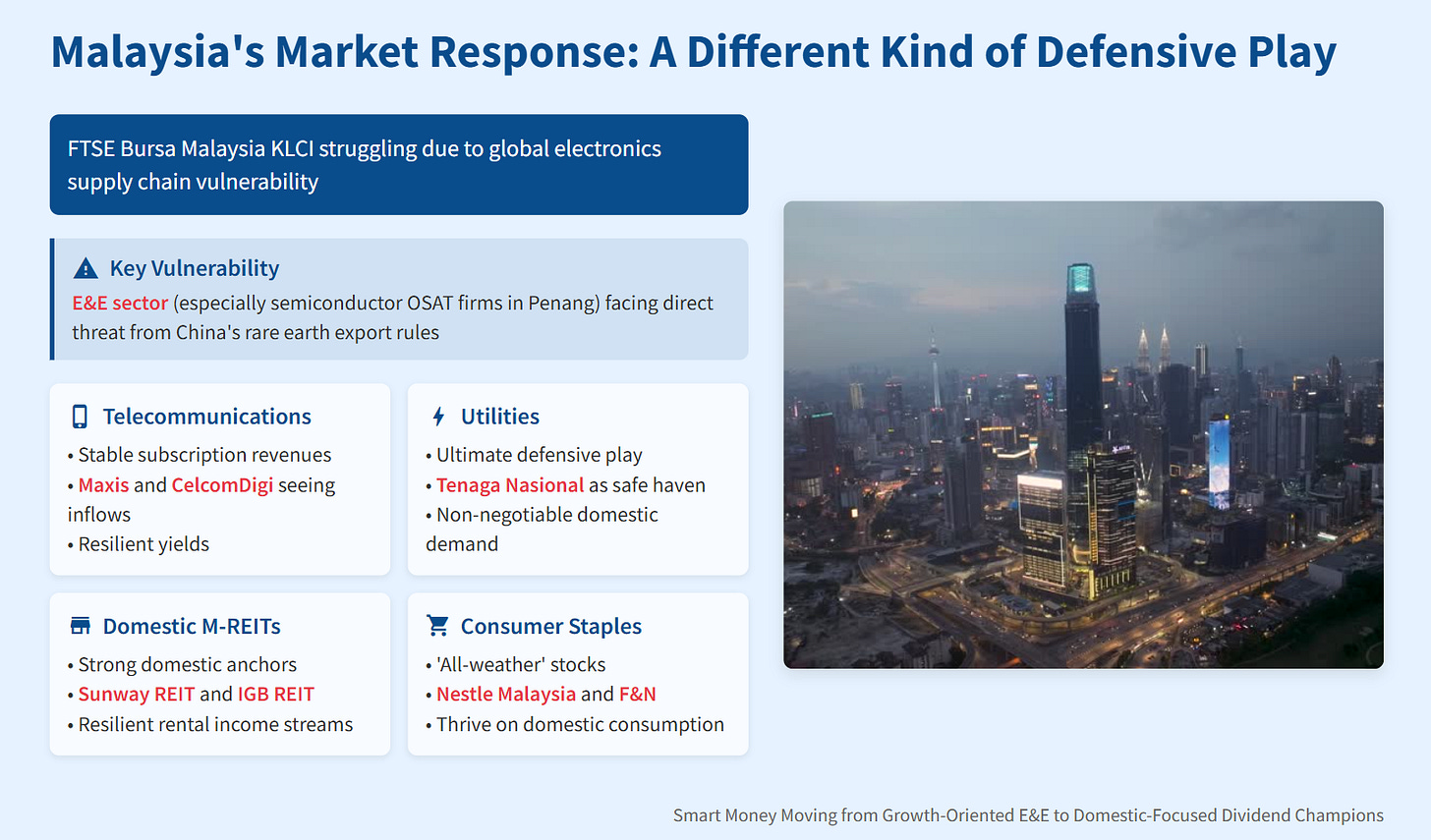 Malaysia's Market Response: A Different Kind of Defensive Play

FTSE Bursa Malaysia KLCI struggling due to global electronics supply chain vulnerability

Key Vulnerability
E&E sector (especially semiconductor OSAT firms in Penang) facing direct threat from China's rare earth export rules

Telecommunications
• Stable subscription revenues
• Maxis and CelcomDigi seeing inflows
• Resilient yields

Utilities
• Ultimate defensive play
• Tenaga Nasional as safe haven
• Non-negotiable domestic demand

Domestic M-REITs
• Strong domestic anchors
• Sunway REIT and IGB REIT
• Resilient rental income streams

Consumer Staples
• 'All-weather' stocks
• Nestle Malaysia and F&N
• Thrive on domestic consumption

Smart Money Moving from Growth-Oriented E&E to Domestic-Focused Dividend Champions